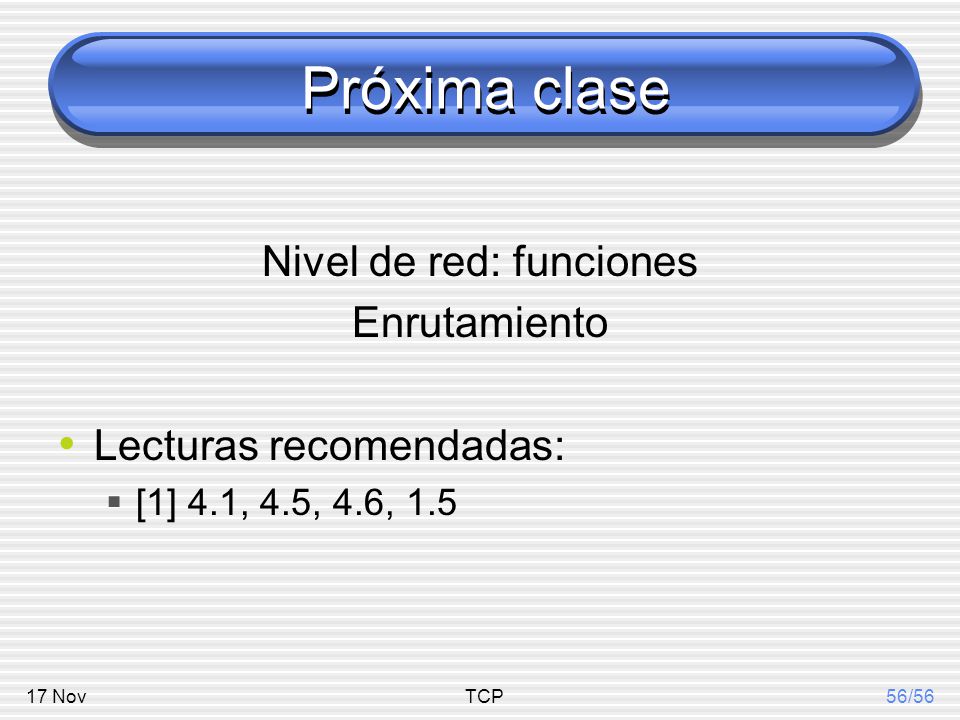 Próxima clase

Nivel de red: funciones
Enrutamiento

• Lecturas recomendadas:
▪ [1] 4.1, 4.5, 4.6, 1.5

17 Nov
TCP
56/56